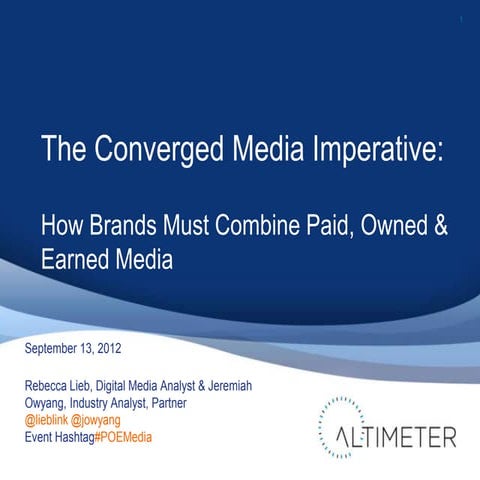 1

The Converged Media Imperative:

How Brands Must Combine Paid, Owned & Earned Media

September 13, 2012

Rebecca Lieb, Digital Media Analyst & Jeremiah Owyang, Industry Analyst, Partner
@lieblink @jowyang
Event Hashtag#POEMedia

ALTIMETER